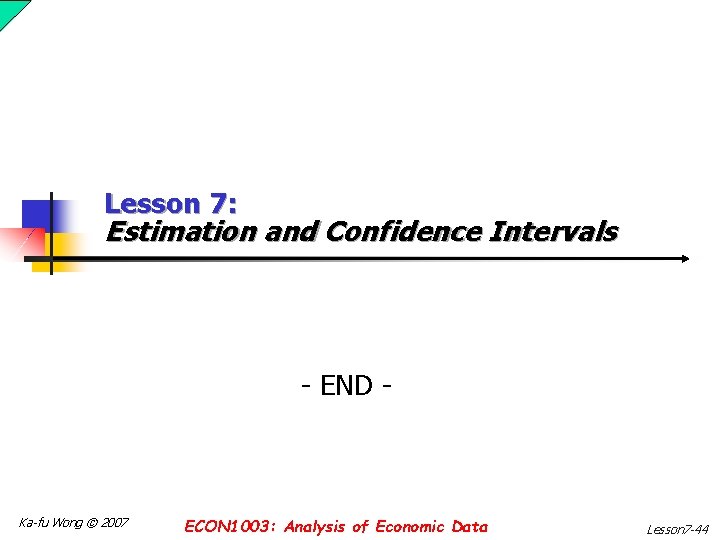 Lesson 7:
Estimation and Confidence Intervals

- END -

Ka-fu Wong © 2007

ECON1003: Analysis of Economic Data

Lesson7-44